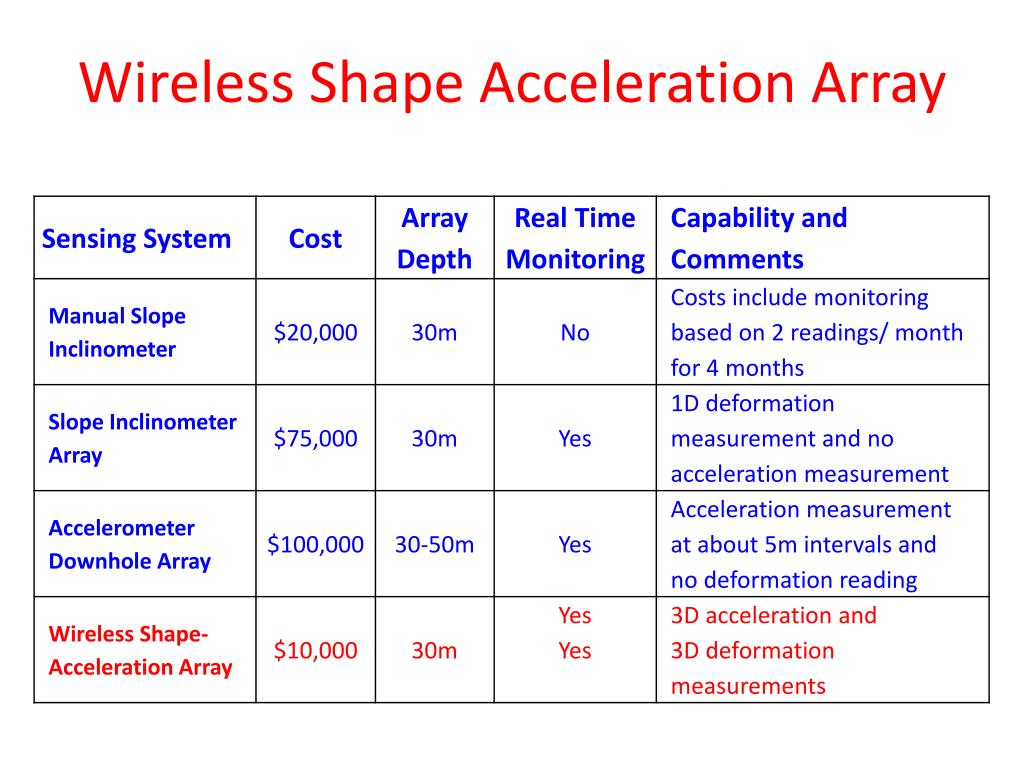 Wireless Shape Acceleration Array

| Sensing System | Cost | Array Depth | Real Time Monitoring | Capability and Comments |
|---|---|---|---|---|
| Manual Slope Inclinometer | \$20,000 | 30m | No | Costs include monitoring based on 2 readings/ month for 4 months |
| Slope Inclinometer Array | \$75,000 | 30m | Yes | 1D deformation measurement and no acceleration measurement |
| Accelerometer Downhole Array | \$100,000 | 30-50m | Yes | Acceleration measurement at about 5m intervals and no deformation reading |
| Wireless Shape-Acceleration Array | \$10,000 | 30m | Yes Yes | 3D acceleration and 3D deformation measurements |